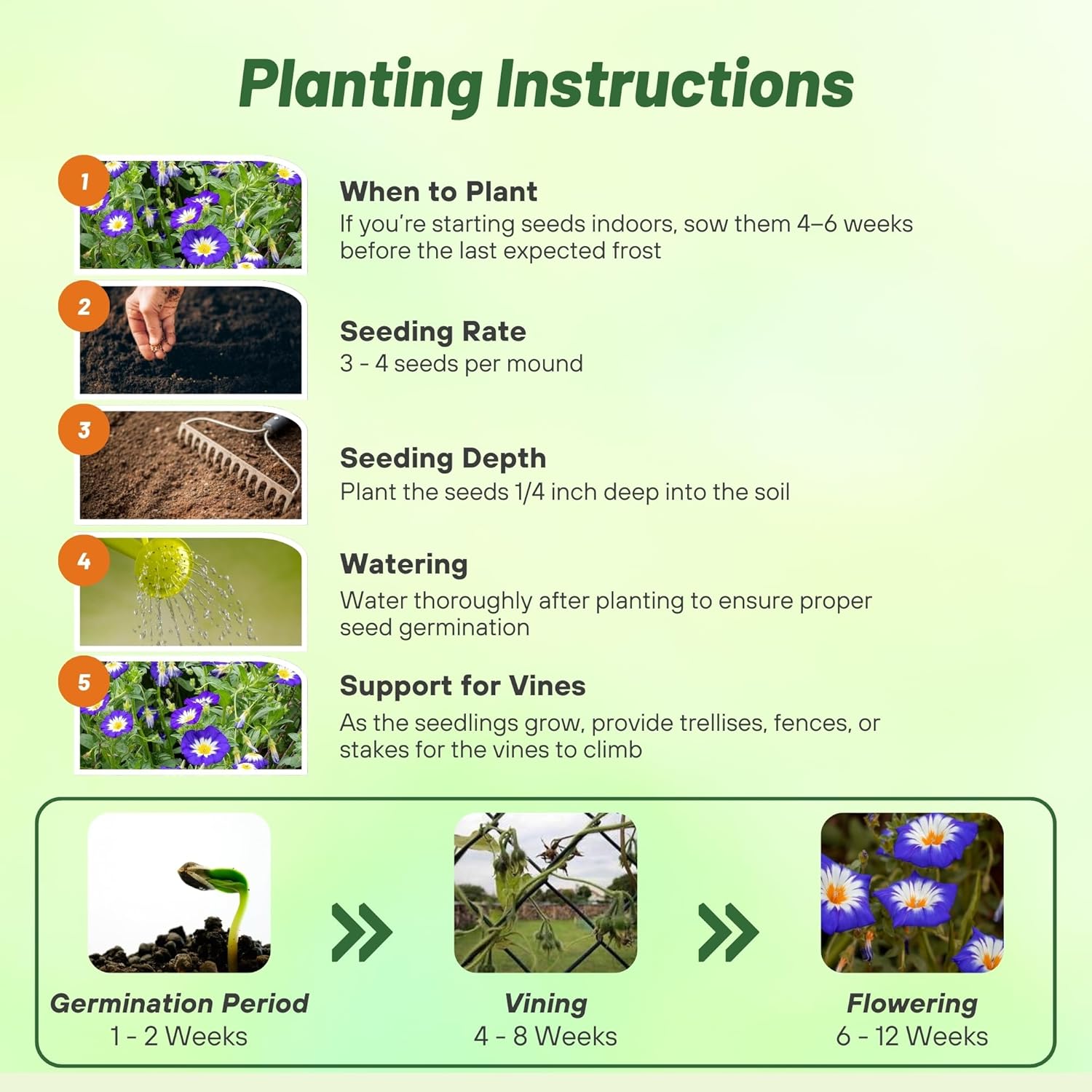 Planting Instructions

1

When to Plant
If you're starting seeds indoors, sow them 4–6 weeks before the last expected frost

2

Seeding Rate
3 - 4 seeds per mound

3

Seeding Depth
Plant the seeds 1/4 inch deep into the soil

4

Watering
Water thoroughly after planting to ensure proper seed germination

5

Support for Vines
As the seedlings grow, provide trellises, fences, or stakes for the vines to climb

Germination Period
1 - 2 Weeks

Vining
4 - 8 Weeks

Flowering
6 - 12 Weeks